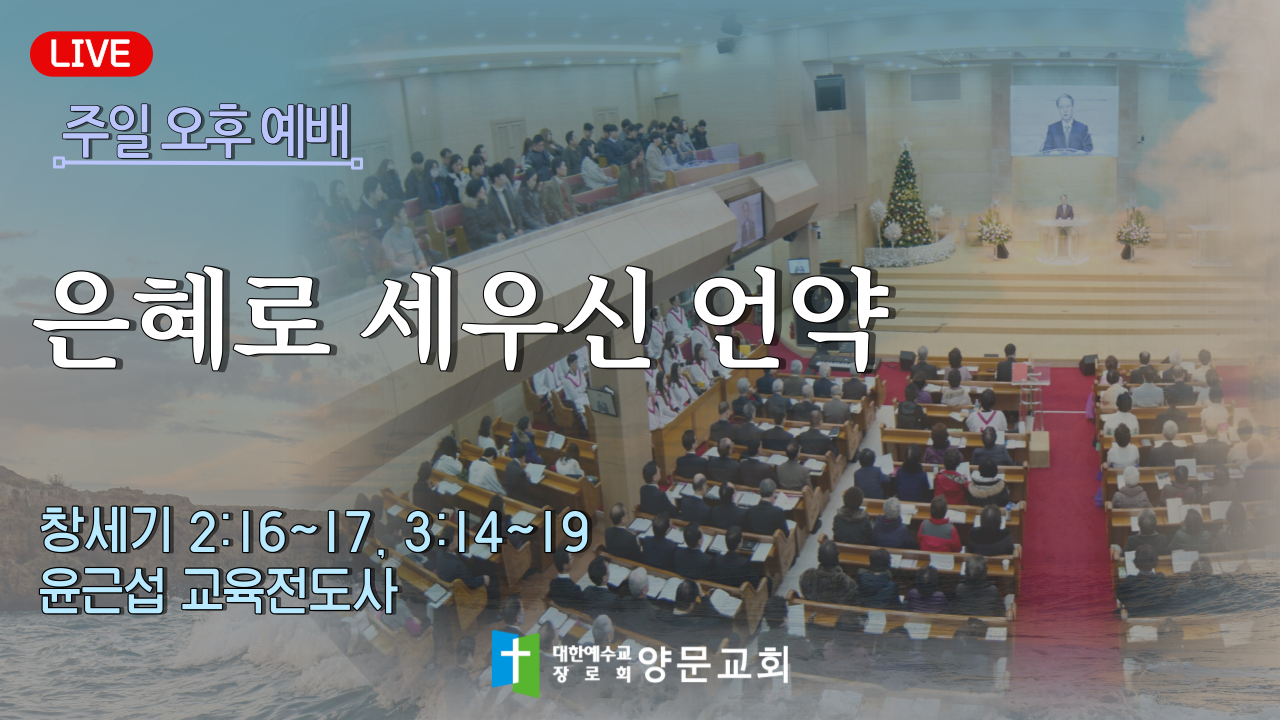 LIVE

주일 오후 예배

은혜로 세우신 언약

창세기 2:16~17, 3:14~19
윤근섭 교육전도사

대한예수교
장로회 양문교회